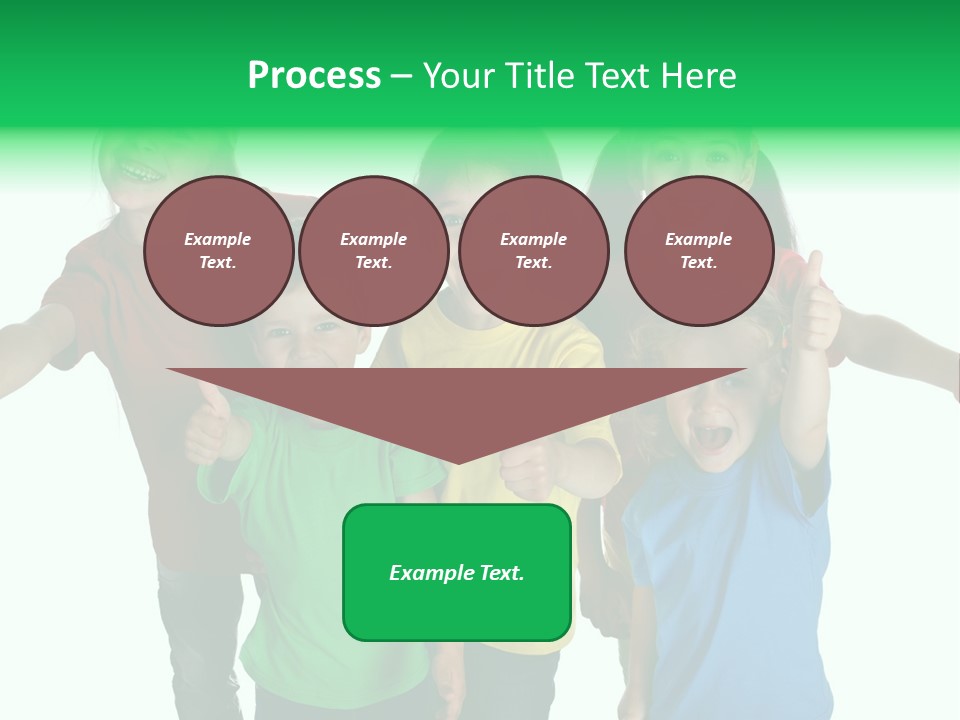 Process – Your Title Text Here

Example Text.

Example Text.

Example Text.

Example Text.

Example Text.